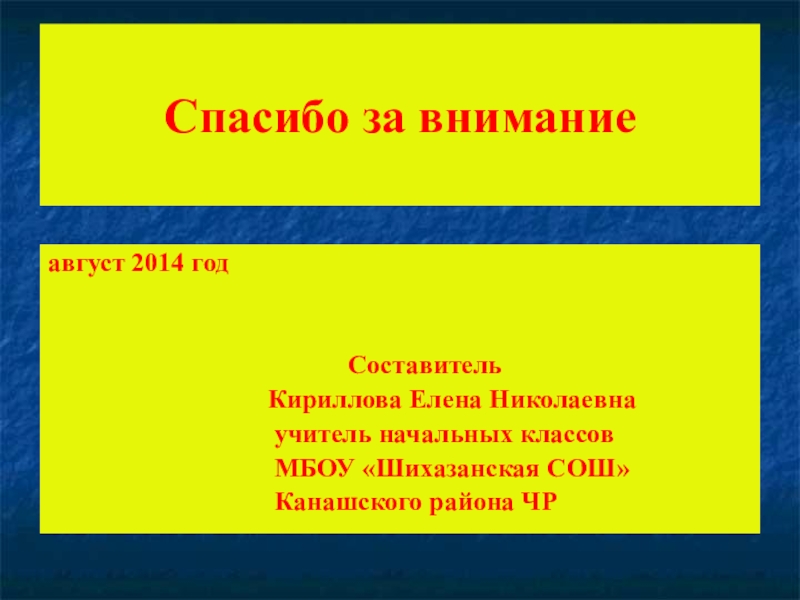 Спасибо за внимание

август 2014 год

Составитель
Кириллова Елена Николаевна
учитель начальных классов
МБОУ «Шихазанская СОШ»
Канашского района ЧР